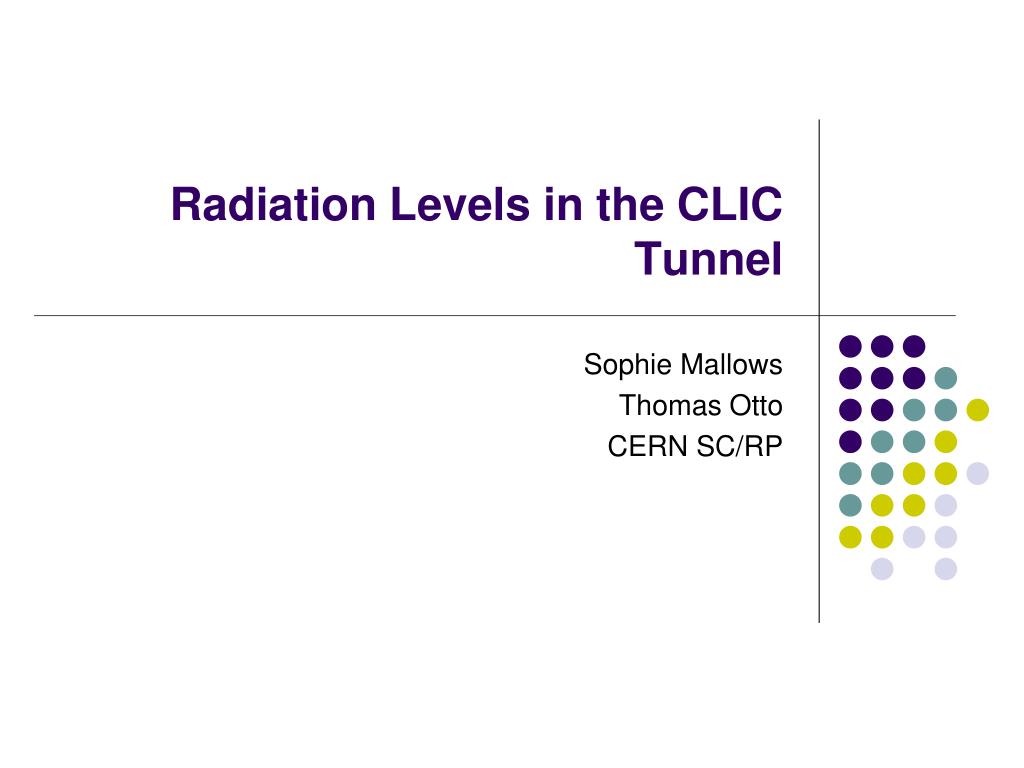 Radiation Levels in the CLIC Tunnel

Sophie Mallows
Thomas Otto
CERN SC/RP